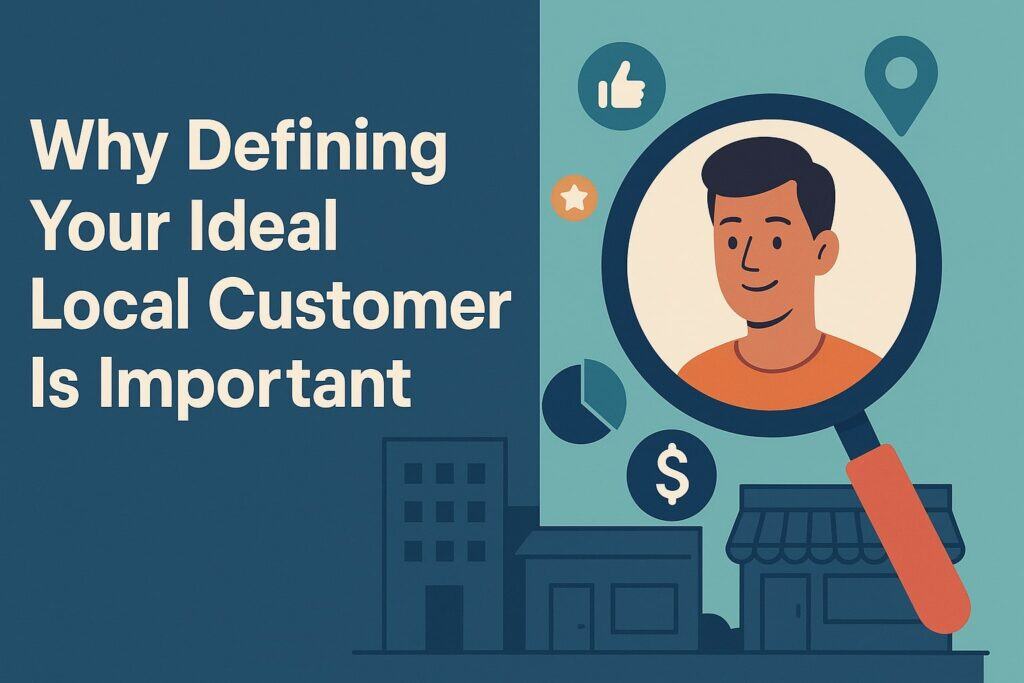 Why Defining Your Ideal Local Customer Is Important

$